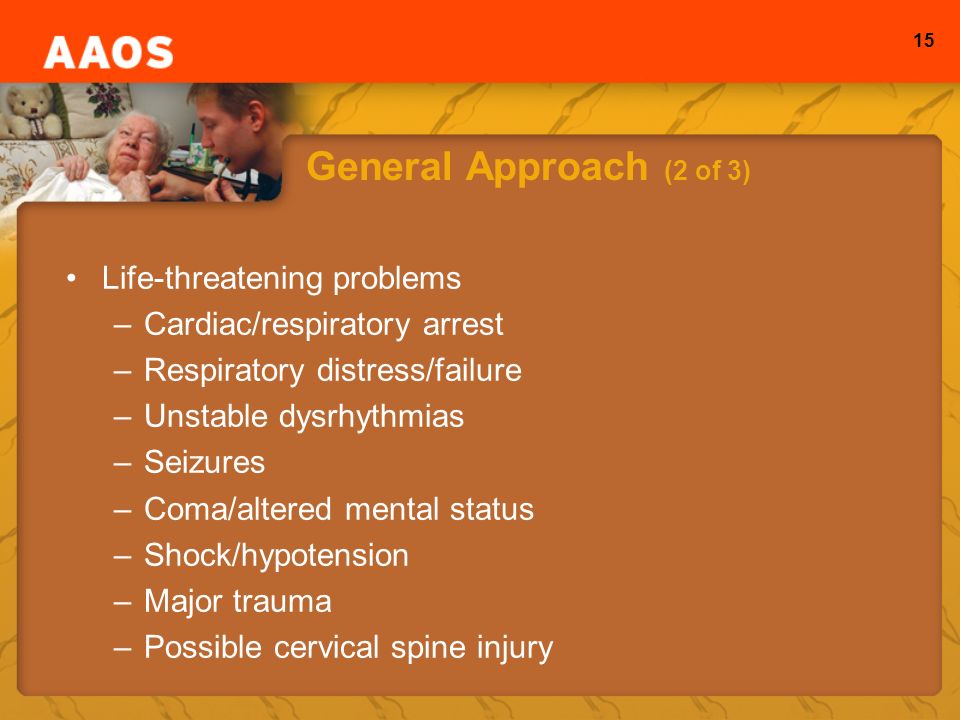 AAOS

15

General Approach (2 of 3)

• Life-threatening problems
– Cardiac/respiratory arrest
– Respiratory distress/failure
– Unstable dysrhythmias
– Seizures
– Coma/altered mental status
– Shock/hypotension
– Major trauma
– Possible cervical spine injury